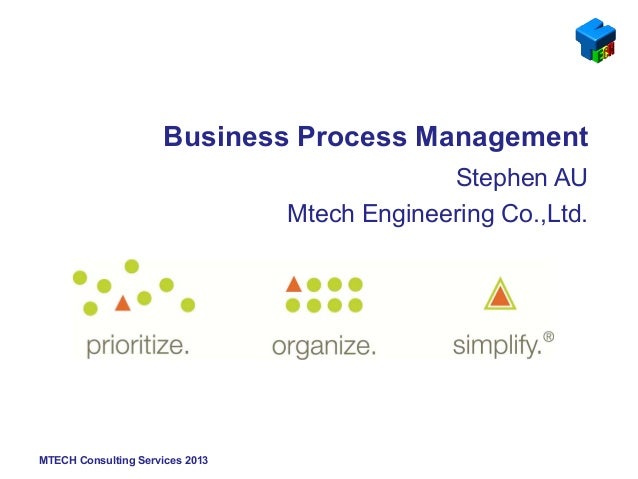 TECH

Business Process Management

Stephen AU

Mtech Engineering Co.,Ltd.

prioritize. organize. simplify.®

MTECH Consulting Services 2013